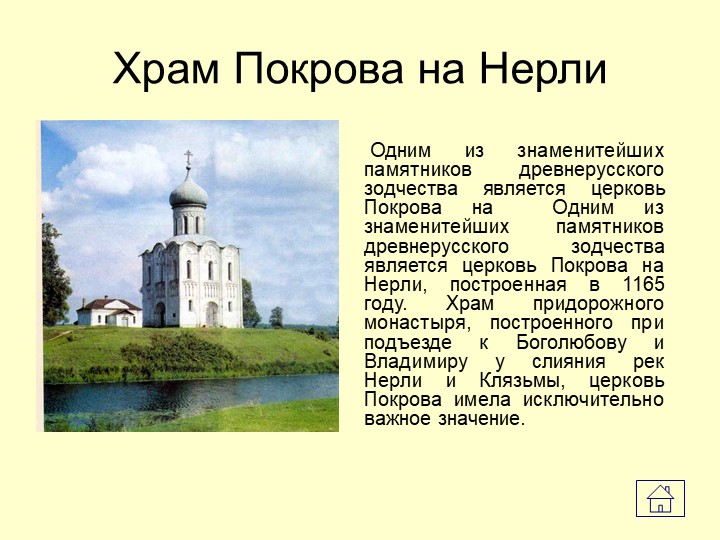 Храм Покрова на Нерли

Одним из знаменитейших памятников древнерусского зодчества является церковь Покрова на Одним из знаменитейших памятников древнерусского зодчества является церковь Покрова на Нерли, построенная в 1165 году. Храм придорожного монастыря, построенного при подъезде к Боголюбову и Владимиру у слияния рек Нерли и Клязьмы, церковь Покрова имела исключительно важное значение.